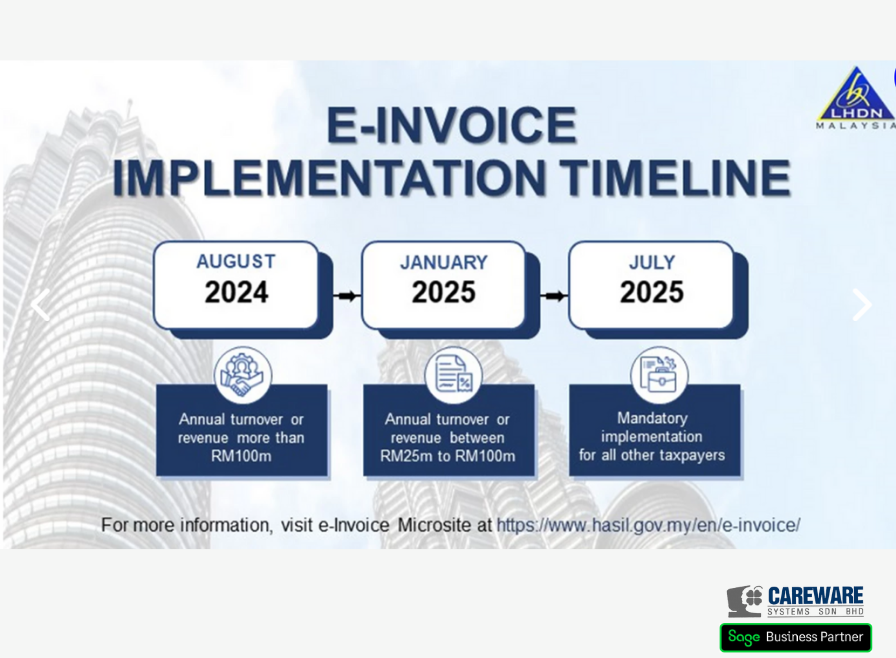 LHDN
MALAYSIA

E-INVOICE
IMPLEMENTATION TIMELINE

AUGUST
2024

JANUARY
2025

JULY
2025

Annual turnover or revenue more than RM100m

Annual turnover or revenue between RM25m to RM100m

Mandatory implementation for all other taxpayers

For more information, visit e-Invoice Microsite at https://www.hasil.gov.my/en/e-invoice/

CAREWARE
SYSTEMS SDN BHD

Sage Business Partner